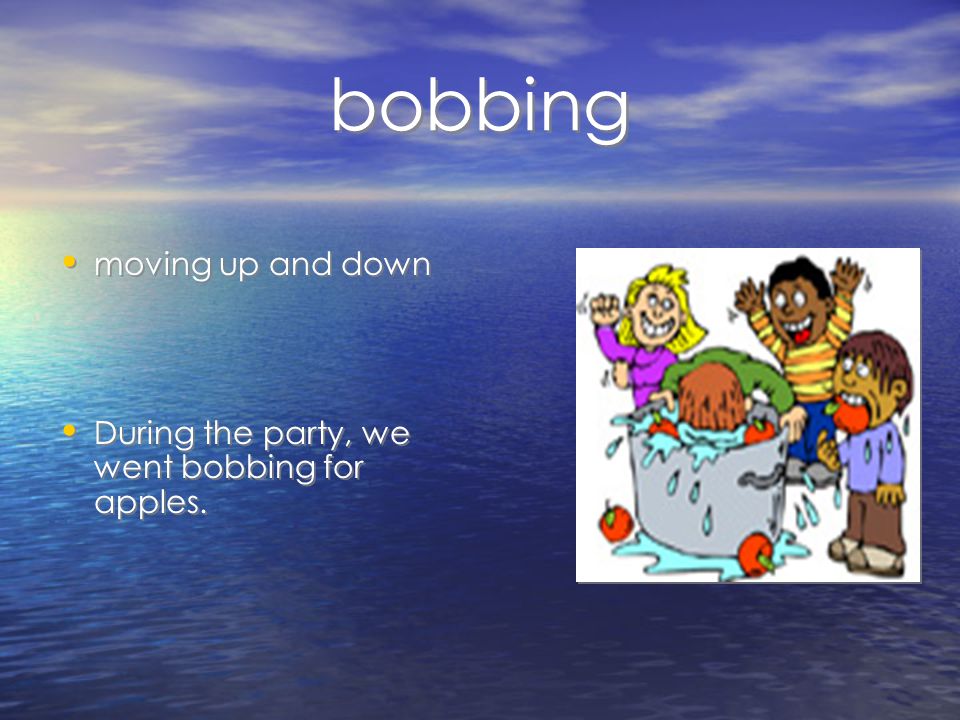 bobbing

• moving up and down

• During the party, we went bobbing for apples.